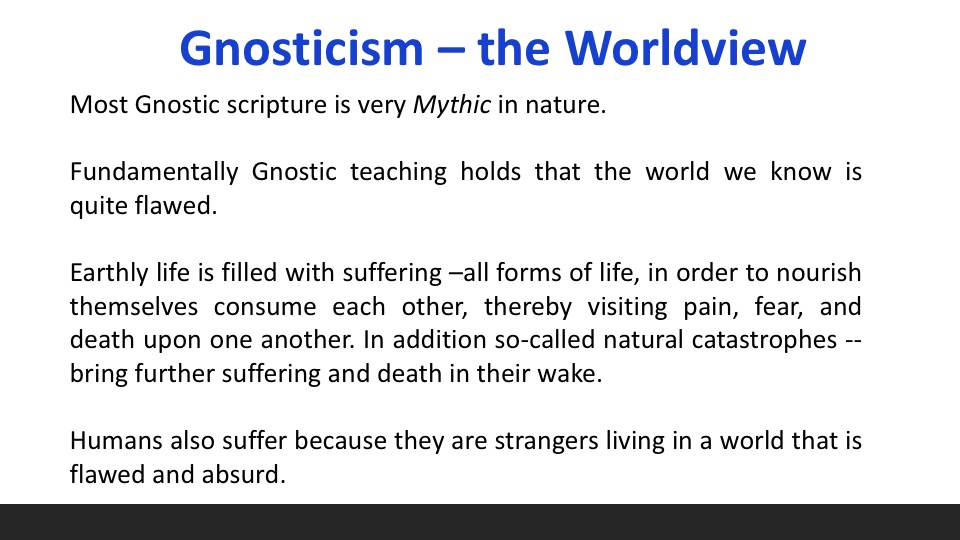 Gnosticism – the Worldview

Most Gnostic scripture is very Mythic in nature.

Fundamentally Gnostic teaching holds that the world we know is quite flawed.

Earthly life is filled with suffering –all forms of life, in order to nourish themselves consume each other, thereby visiting pain, fear, and death upon one another. In addition so-called natural catastrophes -- bring further suffering and death in their wake.

Humans also suffer because they are strangers living in a world that is flawed and absurd.